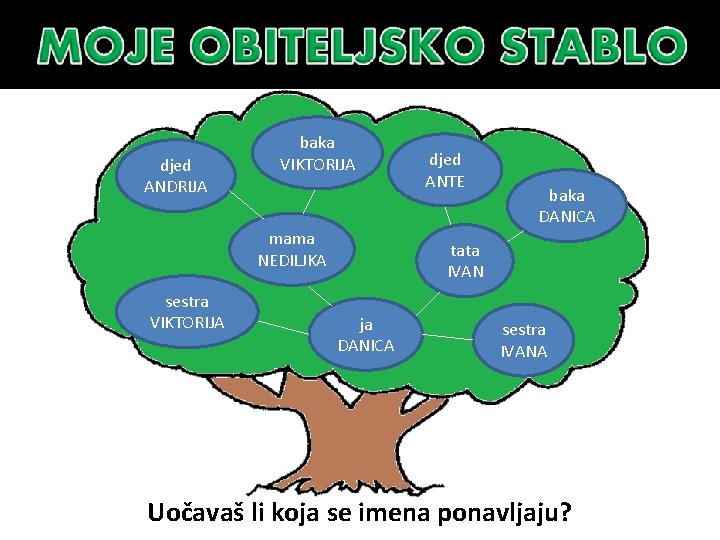 MOJE OBITELJSKO STABLO

djed
ANDRIJA

baka
VIKTORIJA

djed
ANTE

baka
DANICA

mama
NEDILJKA

tata
IVAN

sestra
VIKTORIJA

ja
DANICA

sestra
IVANA

Uočavaš li koja se imena ponavljaju?